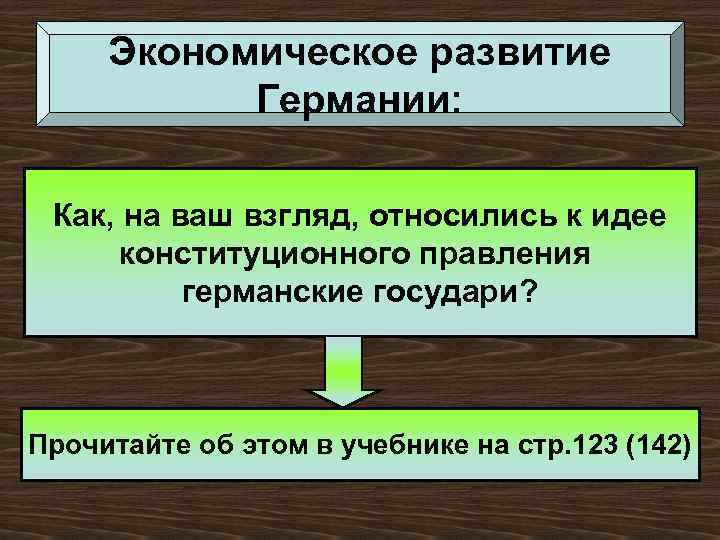 Экономическое развитие Германии:

Как, на ваш взгляд, относились к идее конституционного правления германские государи?

Прочитайте об этом в учебнике на стр.123 (142)